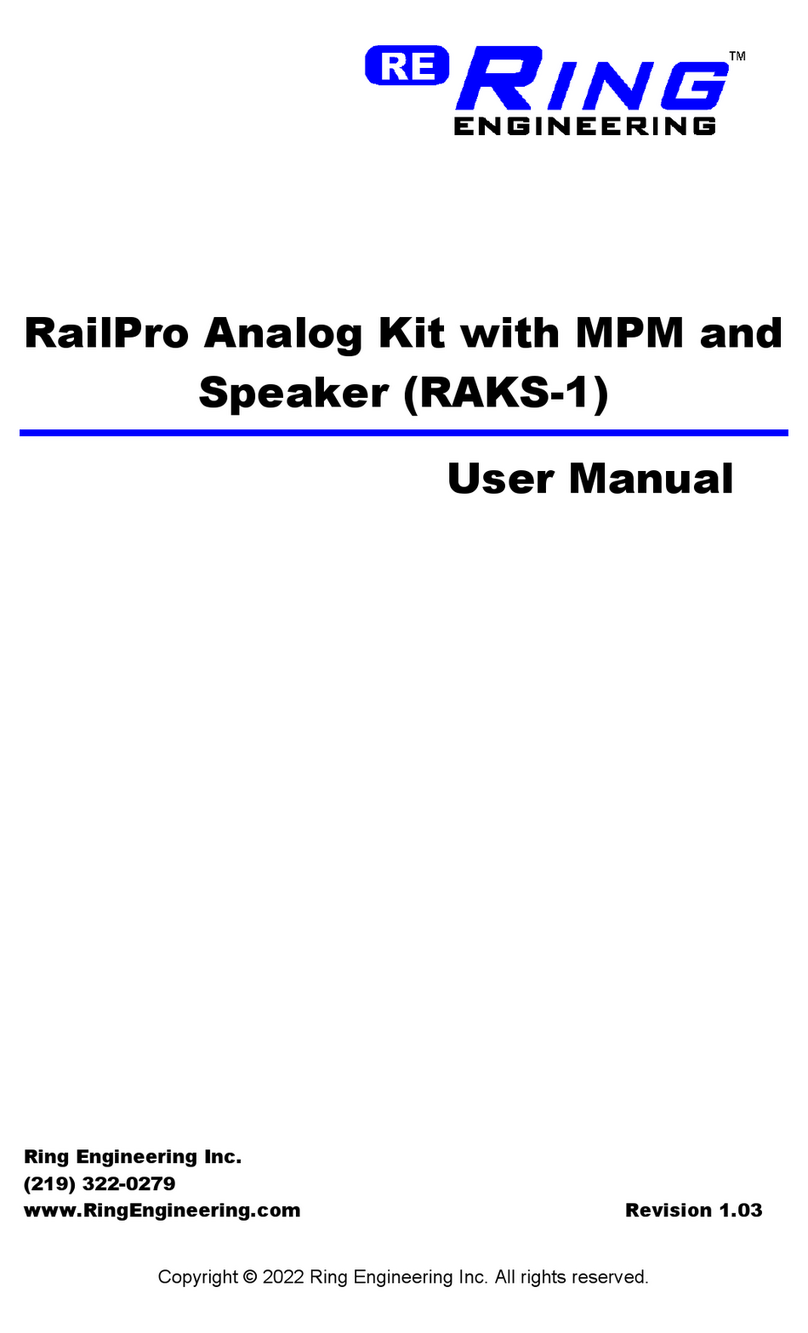 RE RING™
ENGINEERING

RailPro Analog Kit with MPM and Speaker (RAKS-1)

User Manual

Ring Engineering Inc.
(219) 322-0279
www.RingEngineering.com

Revision 1.03

Copyright © 2022 Ring Engineering Inc. All rights reserved.